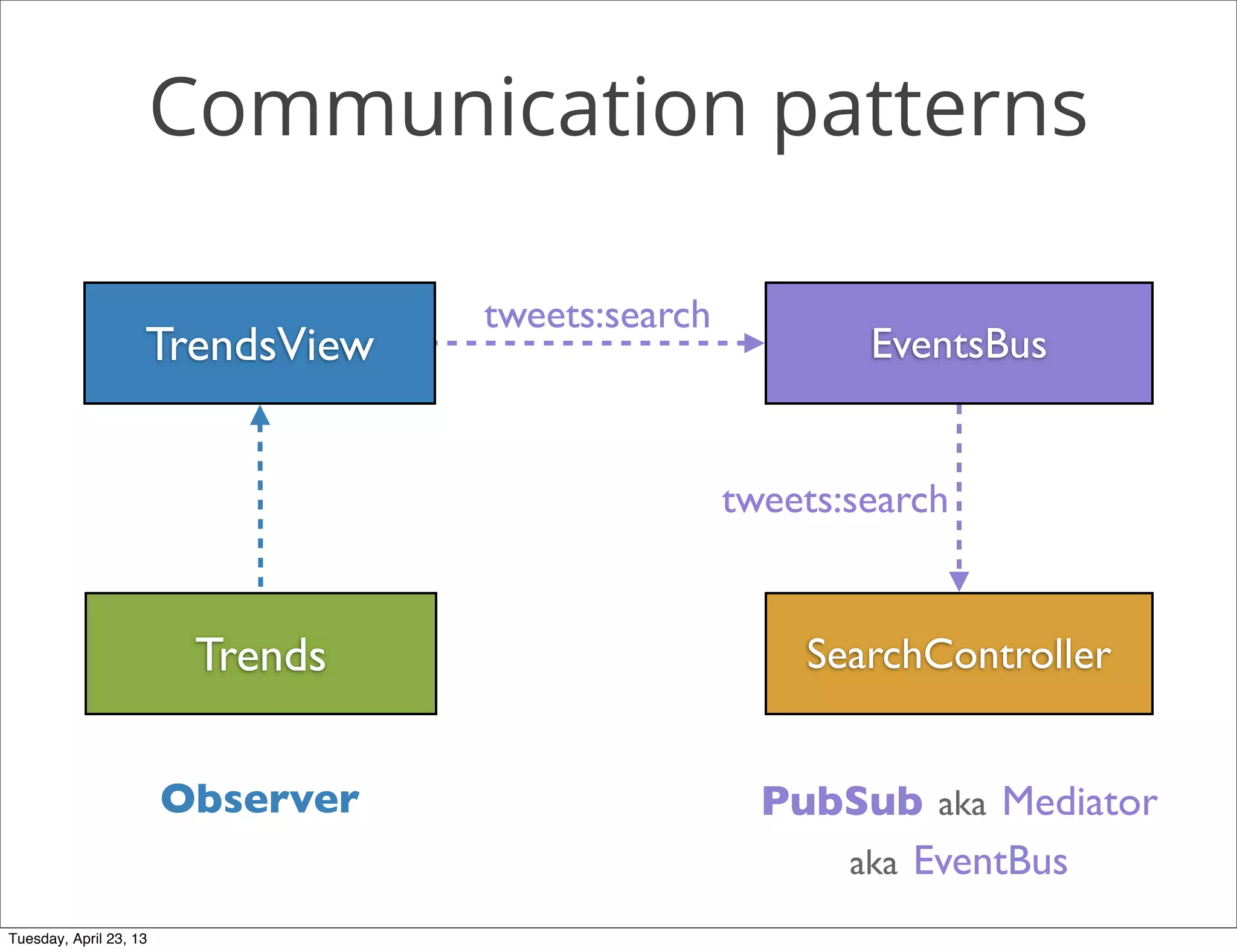 Communication patterns

TrendsView

tweets:search

EventsBus

tweets:search

Trends

SearchController

Observer

PubSub aka Mediator
aka EventBus

Tuesday, April 23, 13